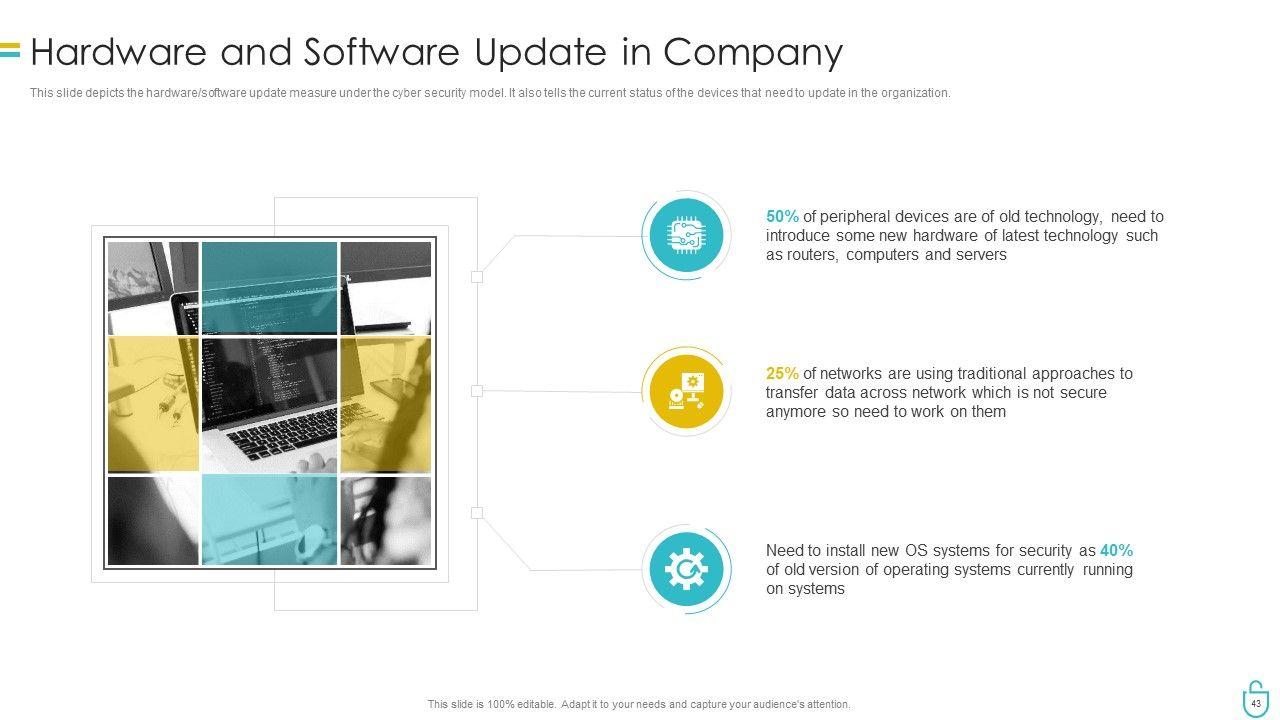 Hardware and Software Update in Company

This slide depicts the hardware/software update measure under the cyber security model. It also tells the current status of the devices that need to update in the organization.

50% of peripheral devices are of old technology, need to introduce some new hardware of latest technology such as routers, computers and servers

25% of networks are using traditional approaches to transfer data across network which is not secure anymore so need to work on them

Need to install new OS systems for security as 40% of old version of operating systems currently running on systems

This slide is 100% editable. Adapt it to your needs and capture your audience's attention.

43